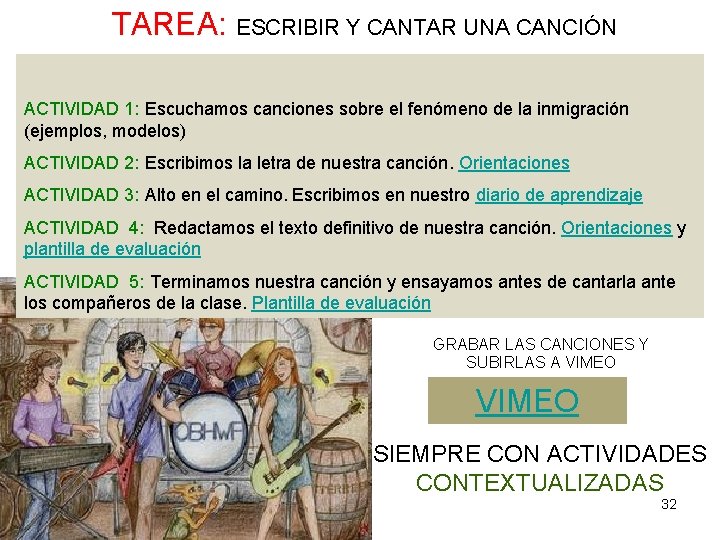 TAREA: ESCRIBIR Y CANTAR UNA CANCIÓN

ACTIVIDAD 1: Escuchamos canciones sobre el fenómeno de la inmigración (ejemplos, modelos)

ACTIVIDAD 2: Escribimos la letra de nuestra canción. Orientaciones

ACTIVIDAD 3: Alto en el camino. Escribimos en nuestro diario de aprendizaje

ACTIVIDAD 4: Redactamos el texto definitivo de nuestra canción. Orientaciones y plantilla de evaluación

ACTIVIDAD 5: Terminamos nuestra canción y ensayamos antes de cantarla ante los compañeros de la clase. Plantilla de evaluación

OBHWF

GRABAR LAS CANCIONES Y SUBIRLAS A VIMEO

VIMEO

SIEMPRE CON ACTIVIDADES CONTEXTUALIZADAS

32